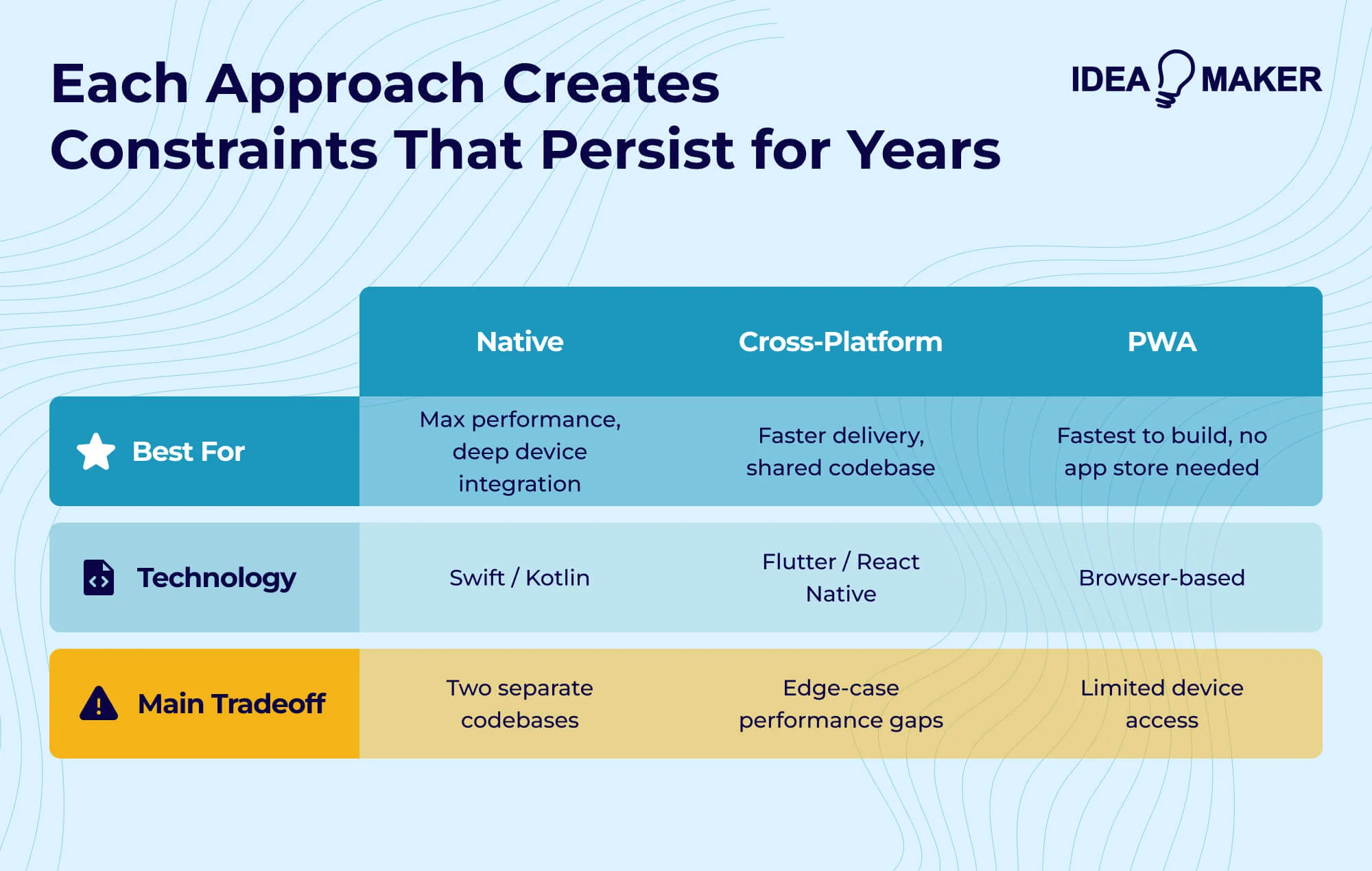 Each Approach Creates Constraints That Persist for Years

IDEA MAKER

| | Native | Cross-Platform | PWA |
|---|---|---|---|
| Best For | Max performance, deep device integration | Faster delivery, shared codebase | Fastest to build, no app store needed |
| Technology | Swift / Kotlin | Flutter / React Native | Browser-based |
| Main Tradeoff | Two separate codebases | Edge-case performance gaps | Limited device access |